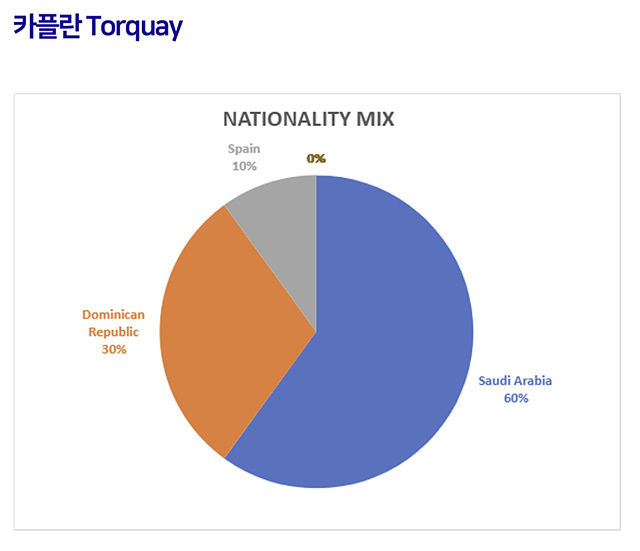 카플란 Torquay

NATIONALITY MIX

Spain
10%

0%

Dominican
Republic
30%

Saudi Arabia
60%